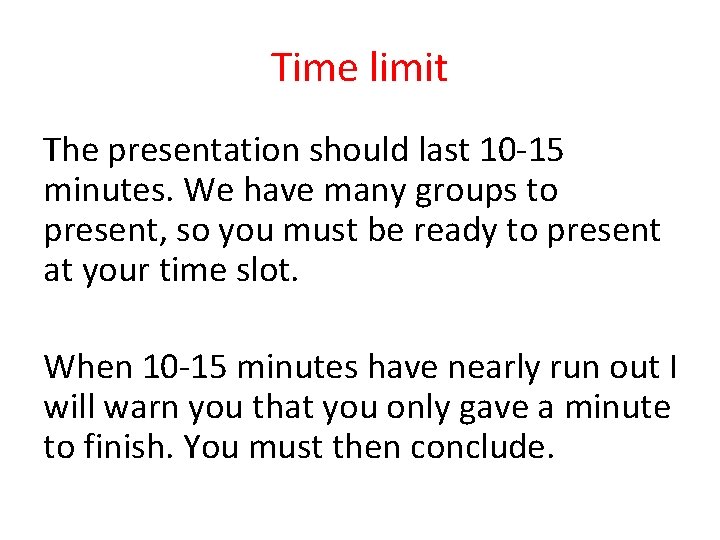 Time limit

The presentation should last 10-15 minutes. We have many groups to present, so you must be ready to present at your time slot.

When 10-15 minutes have nearly run out I will warn you that you only gave a minute to finish. You must then conclude.